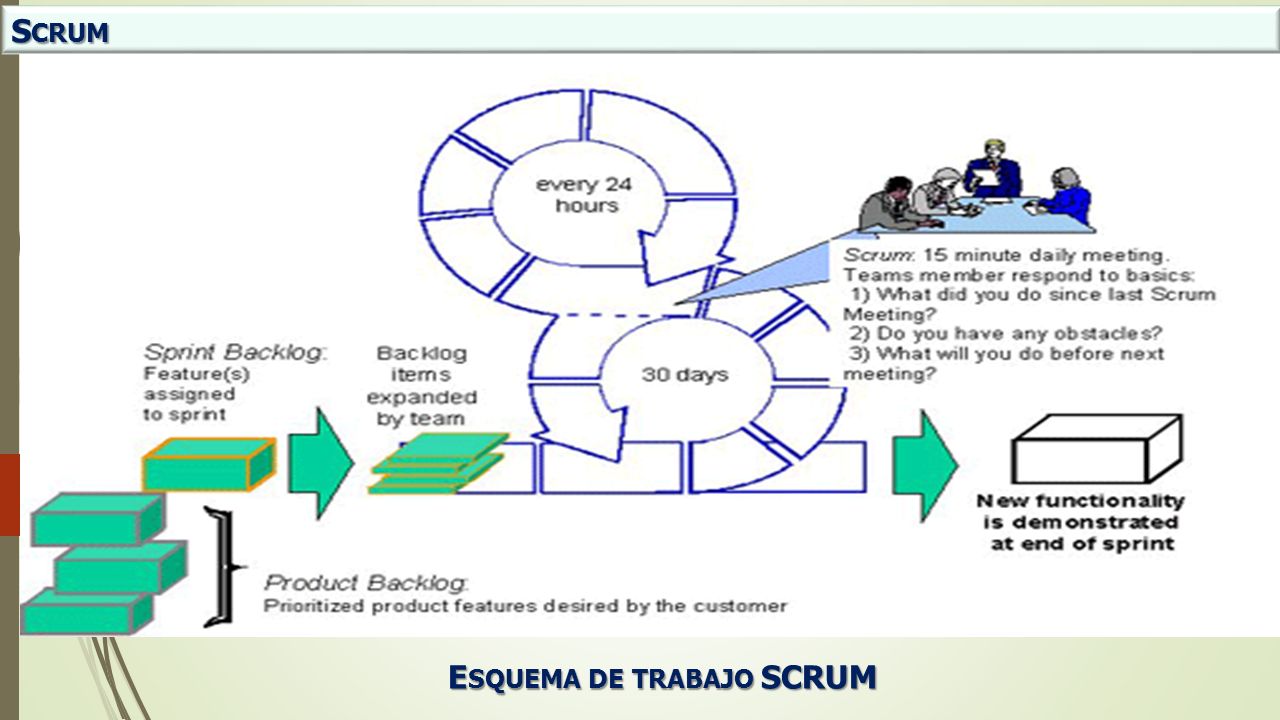 SCRUM

every 24 hours

Scrum: 15 minute daily meeting. Teams member respond to basics:
1) What did you do since last Scrum Meeting?
2) Do you have any obstacles?
3) What will you do before next meeting?

Sprint Backlog: Feature(s) assigned to sprint

Backlog items expanded by team

30 days

New functionality is demonstrated at end of sprint

Product Backlog: Prioritized product features desired by the customer

ESQUEMA DE TRABAJO SCRUM